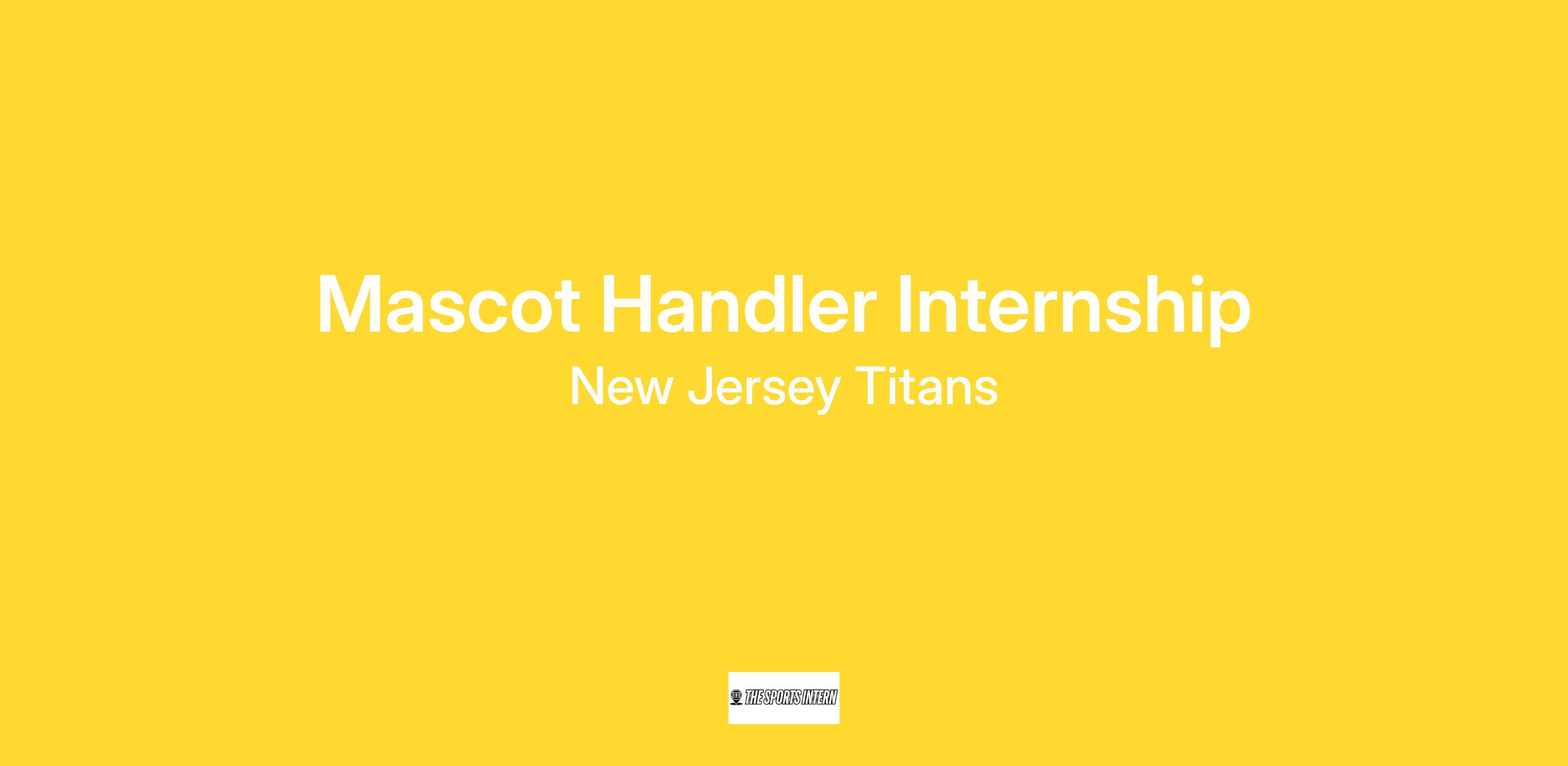 Mascot Handler Internship
New Jersey Titans

THE SPORTS INTERN